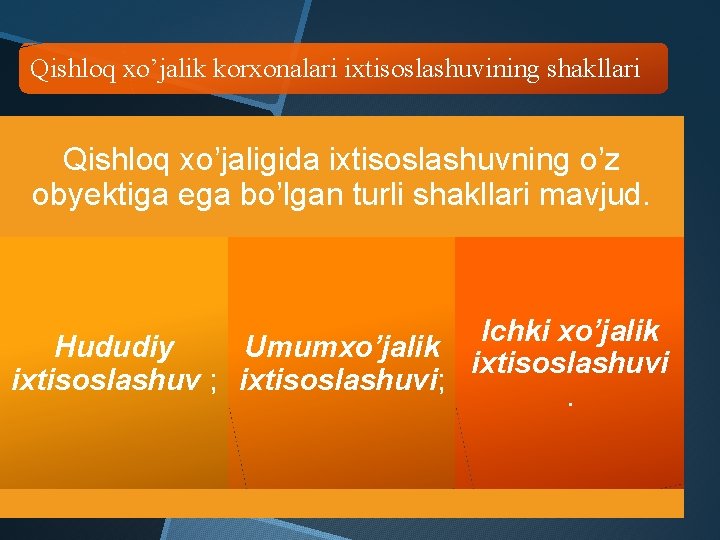 Qishloq xo’jalik korxonalari ixtisoslashuvining shakllari

Qishloq xo’jaligida ixtisoslashuvning o’z obyektiga ega bo’lgan turli shakllari mavjud.

Hududiy ixtisoslashuv ;

Umumxo’jalik ixtisoslashuvi;

Ichki xo’jalik ixtisoslashuvi .